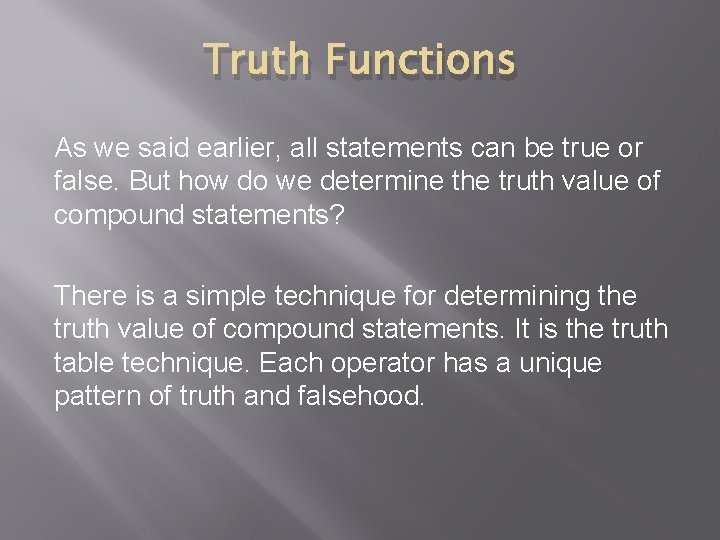 Truth Functions

As we said earlier, all statements can be true or false. But how do we determine the truth value of compound statements?

There is a simple technique for determining the truth value of compound statements. It is the truth table technique. Each operator has a unique pattern of truth and falsehood.